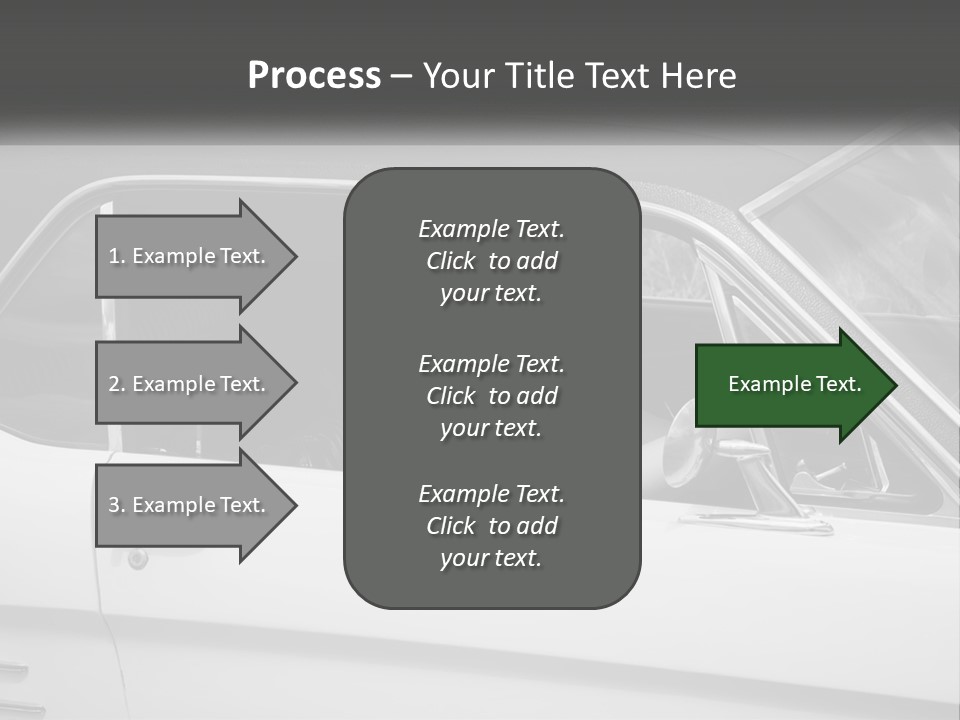 Process – Your Title Text Here

1. Example Text.

2. Example Text.

3. Example Text.

Example Text. Click to add your text.

Example Text. Click to add your text.

Example Text. Click to add your text.

Example Text.